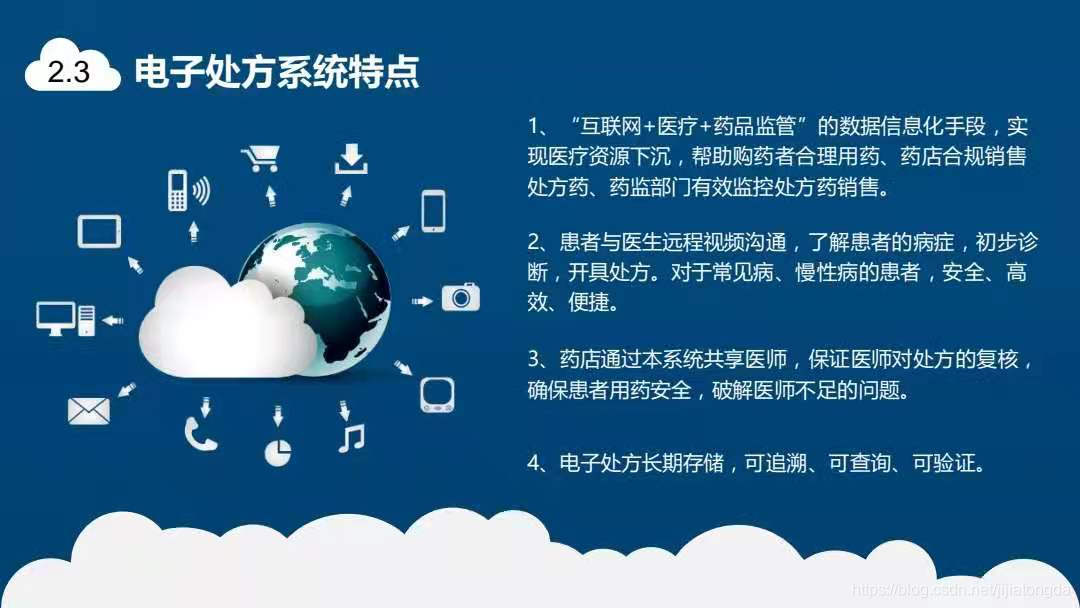 2.3 电子处方系统特点

1、“互联网+医疗+药品监管”的数据信息化手段，实现医疗资源下沉，帮助购药者合理用药、药店合规销售处方药、药监部门有效监控处方药销售。

2、患者与医生远程视频沟通，了解患者的病症，初步诊断，开具处方。对于常见病、慢性病的患者，安全、高效、便捷。

3、药店通过本系统共享医师，保证医师对处方的复核，确保患者用药安全，破解医师不足的问题。

4、电子处方长期存储，可追溯、可查询、可验证。

https://blog.csdn.net/jijiatongda